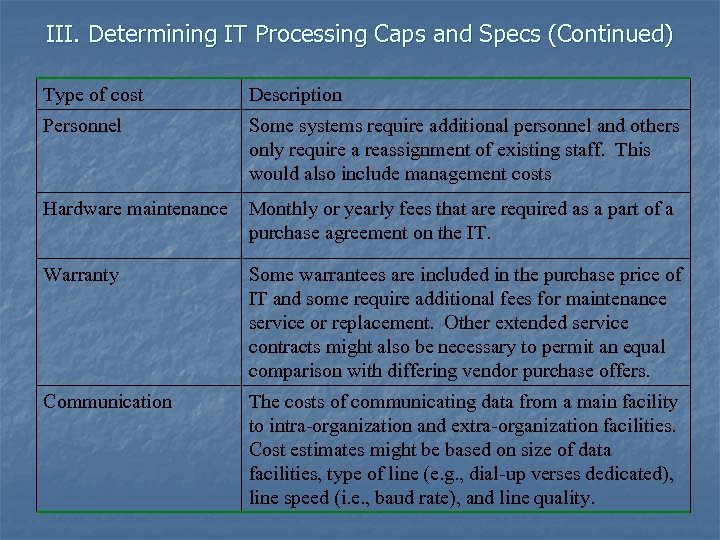 III. Determining IT Processing Caps and Specs (Continued)

| Type of cost | Description |
|---|---|
| Personnel | Some systems require additional personnel and others only require a reassignment of existing staff. This would also include management costs |
| Hardware maintenance | Monthly or yearly fees that are required as a part of a purchase agreement on the IT. |
| Warranty | Some warrantees are included in the purchase price of IT and some require additional fees for maintenance service or replacement. Other extended service contracts might also be necessary to permit an equal comparison with differing vendor purchase offers. |
| Communication | The costs of communicating data from a main facility to intra-organization and extra-organization facilities. Cost estimates might be based on size of data facilities, type of line (e.g., dial-up verses dedicated), line speed (i.e., baud rate), and line quality. |